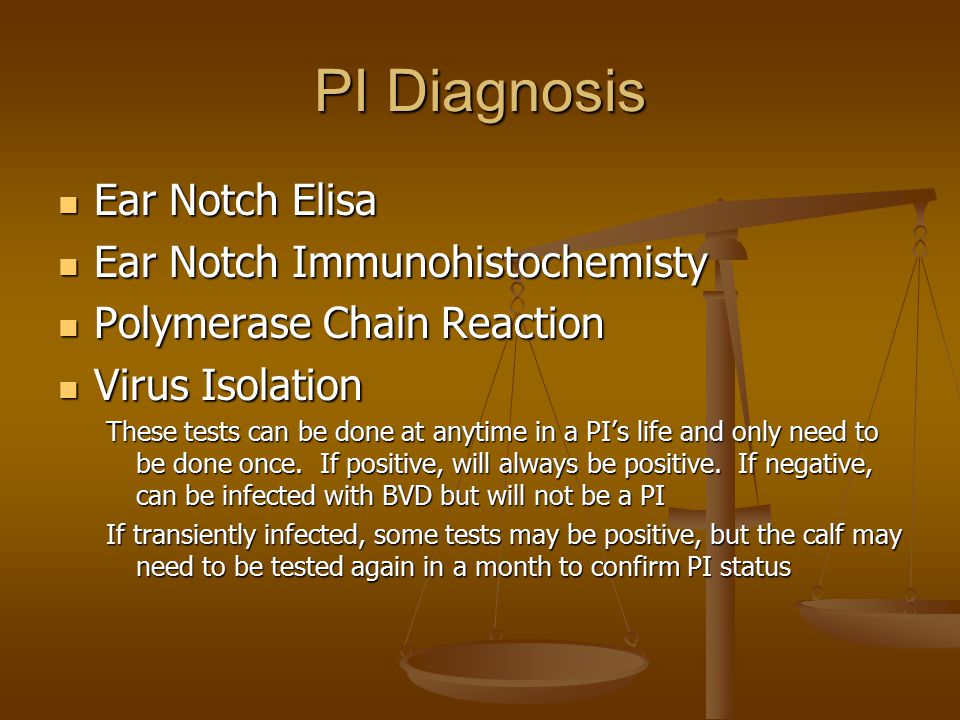 PI Diagnosis

- Ear Notch Elisa
- Ear Notch Immunohistochemisty
- Polymerase Chain Reaction
- Virus Isolation

These tests can be done at anytime in a PI's life and only need to be done once.  If positive, will always be positive.  If negative, can be infected with BVD but will not be a PI

If transiently infected, some tests may be positive, but the calf may need to be tested again in a month to confirm PI status